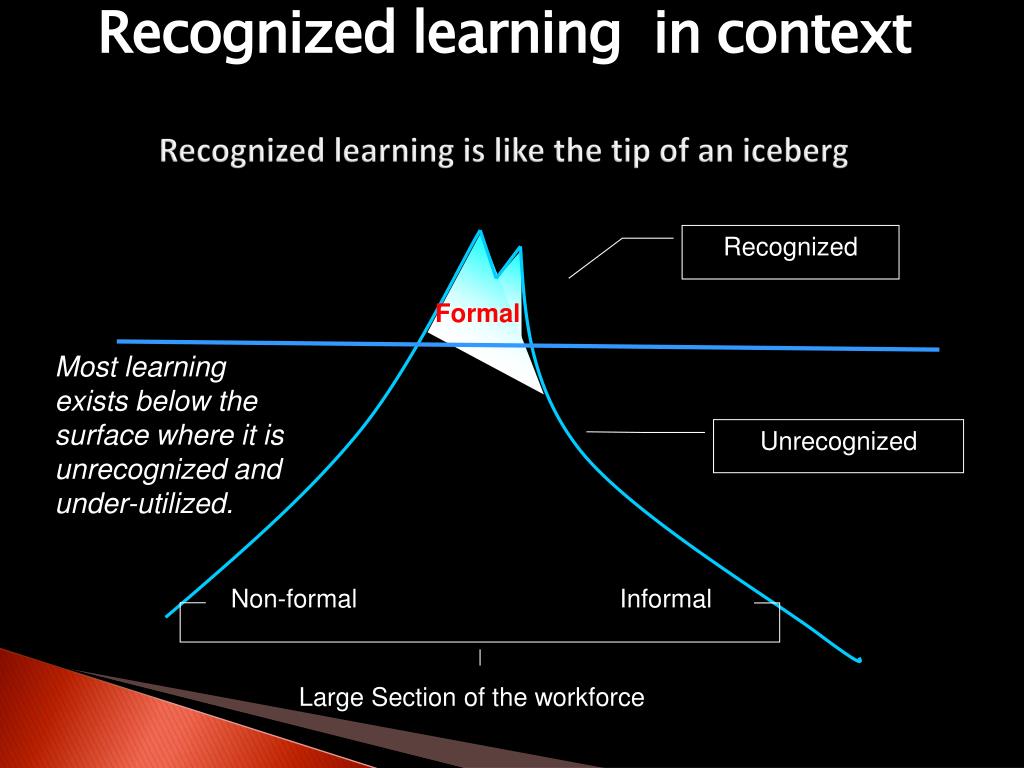 Recognized learning in context

Recognized learning is like the tip of an iceberg

Recognized

Formal

Most learning exists below the surface where it is unrecognized and under-utilized.

Unrecognized

Non-formal

Informal

Large Section of the workforce